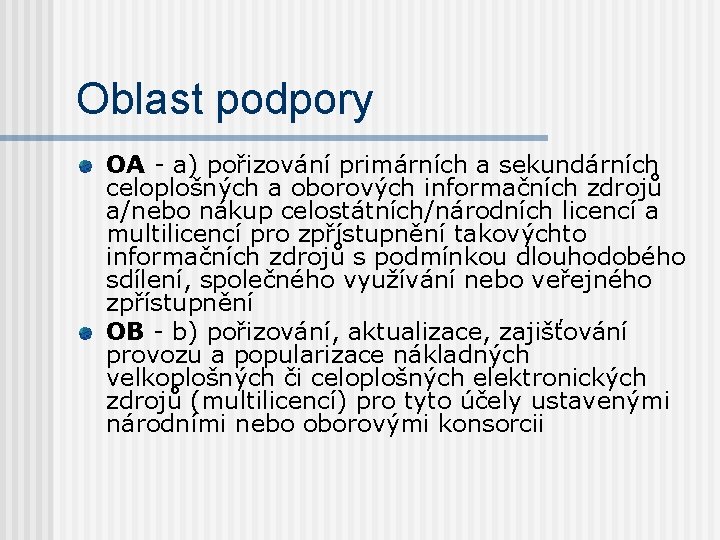 Oblast podpory

OA - a) pořizování primárních a sekundárních celoplošných a oborových informačních zdrojů a/nebo nákup celostátních/národních licencí a multilicencí pro zpřístupnění takovýchto informačních zdrojů s podmínkou dlouhodobého sdílení, společného využívání nebo veřejného zpřístupnění

OB - b) pořizování, aktualizace, zajišťování provozu a popularizace nákladných velkoplošných či celoplošných elektronických zdrojů (multilicencí) pro tyto účely ustavenými národními nebo oborovými konsorcii